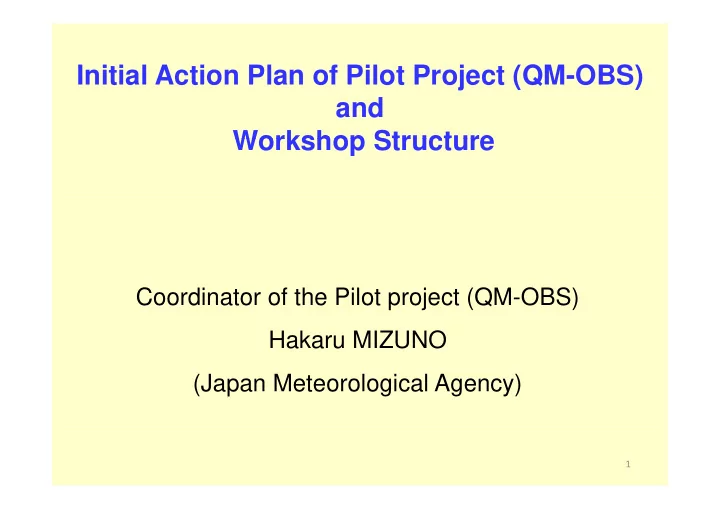 Initial Action Plan of Pilot Project (QM-OBS)
and
Workshop Structure

Coordinator of the Pilot project (QM-OBS)

Hakaru MIZUNO

(Japan Meteorological Agency)

1